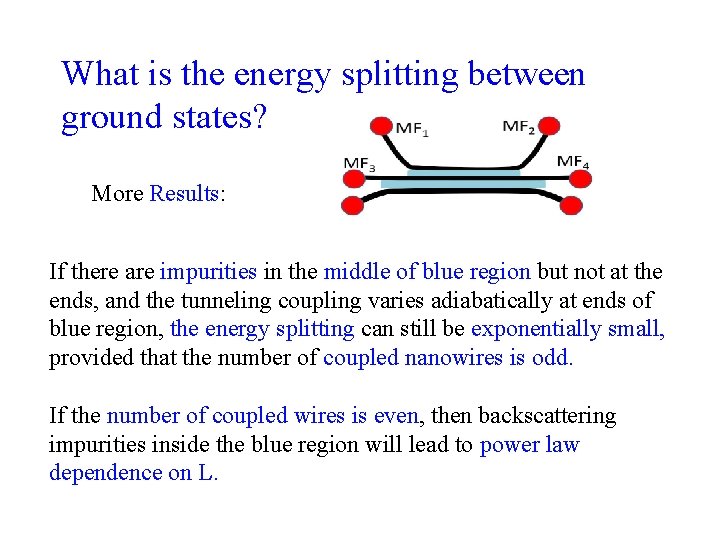 What is the energy splitting between ground states?

$MF_1$ $MF_2$
$MF_3$ $MF_4$

More Results:

If there are impurities in the middle of blue region but not at the ends, and the tunneling coupling varies adiabatically at ends of blue region, the energy splitting can still be exponentially small, provided that the number of coupled nanowires is odd.

If the number of coupled wires is even, then backscattering impurities inside the blue region will lead to power law dependence on L.